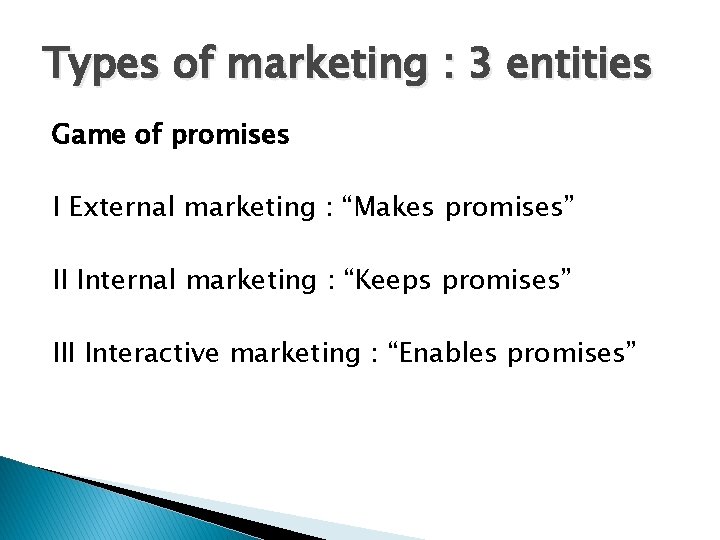 Types of marketing : 3 entities

Game of promises

I External marketing : “Makes promises”

II Internal marketing : “Keeps promises”

III Interactive marketing : “Enables promises”